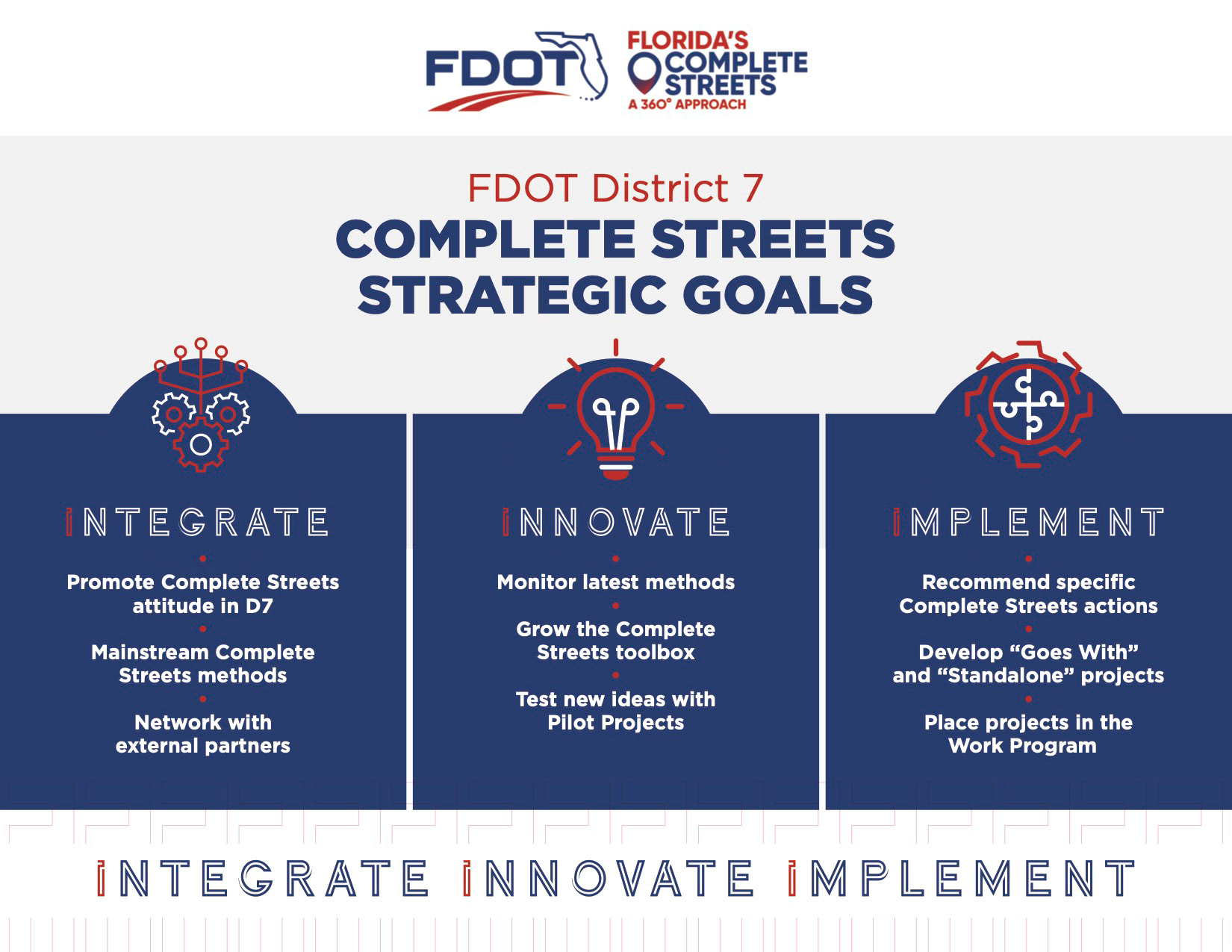 FDOT

FLORIDA'S COMPLETE STREETS
A 360° APPROACH

FDOT District 7
COMPLETE STREETS STRATEGIC GOALS

INTEGRATE

Promote Complete Streets attitude in D7

Mainstream Complete Streets methods

Network with external partners

INNOVATE

Monitor latest methods

Grow the Complete Streets toolbox

Test new ideas with Pilot Projects

IMPLEMENT

Recommend specific Complete Streets actions

Develop “Goes With” and “Standalone” projects

Place projects in the Work Program

INTEGRATE INNOVATE IMPLEMENT